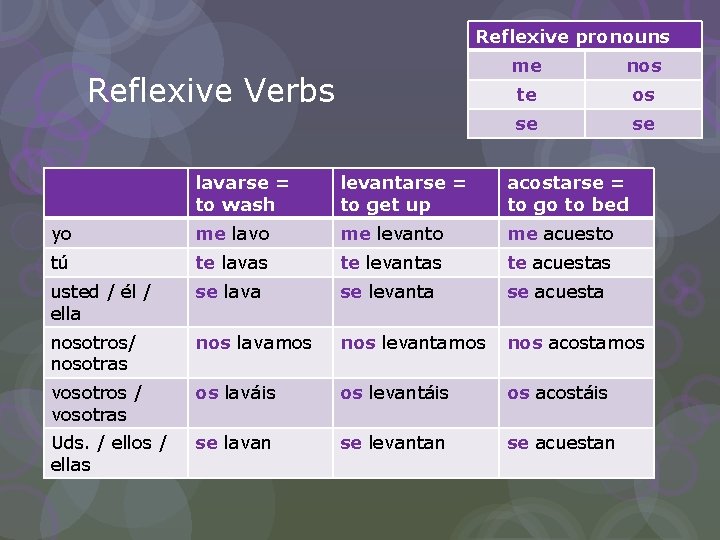 Reflexive Verbs

| Reflexive pronouns | |
|---|---|
| me | nos |
| te | os |
| se | se |

| | lavarse = to wash | levantarse = to get up | acostarse = to go to bed |
|---|---|---|---|
| yo | me lavo | me levanto | me acuesto |
| tú | te lavas | te levantas | te acuestas |
| usted / él / ella | se lava | se levanta | se acuesta |
| nosotros/ nosotras | nos lavamos | nos levantamos | nos acostamos |
| vosotros / vosotras | os laváis | os levantáis | os acostáis |
| Uds. / ellos / ellas | se lavan | se levantan | se acuestan |